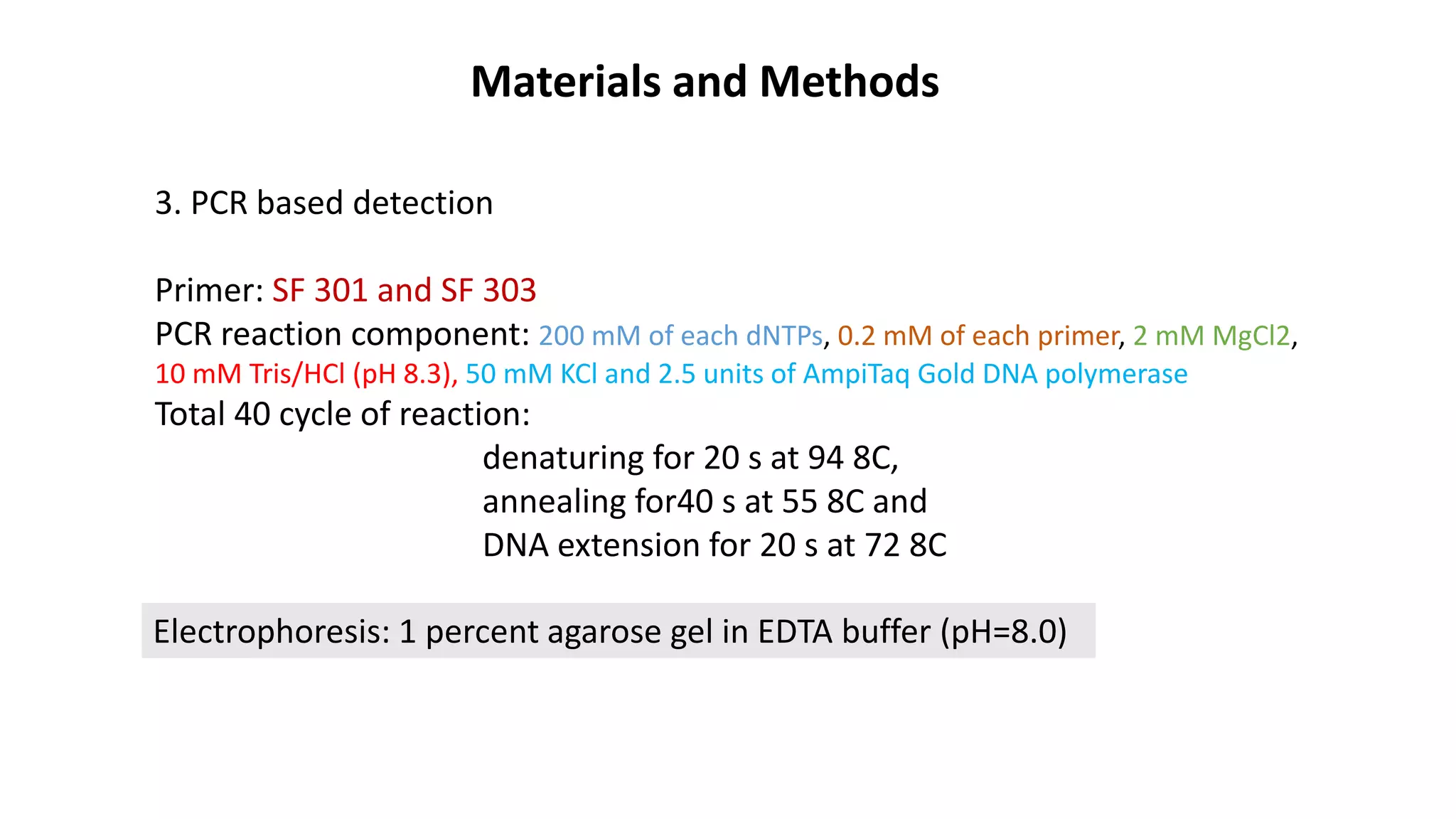 Materials and Methods

3. PCR based detection

Primer: SF 301 and SF 303
PCR reaction component: 200 mM of each dNTPs, 0.2 mM of each primer, 2 mM MgCl2, 10 mM Tris/HCl (pH 8.3), 50 mM KCl and 2.5 units of AmpiTaq Gold DNA polymerase
Total 40 cycle of reaction:
denaturing for 20 s at 94 8C,
annealing for40 s at 55 8C and
DNA extension for 20 s at 72 8C

Electrophoresis: 1 percent agarose gel in EDTA buffer (pH=8.0)